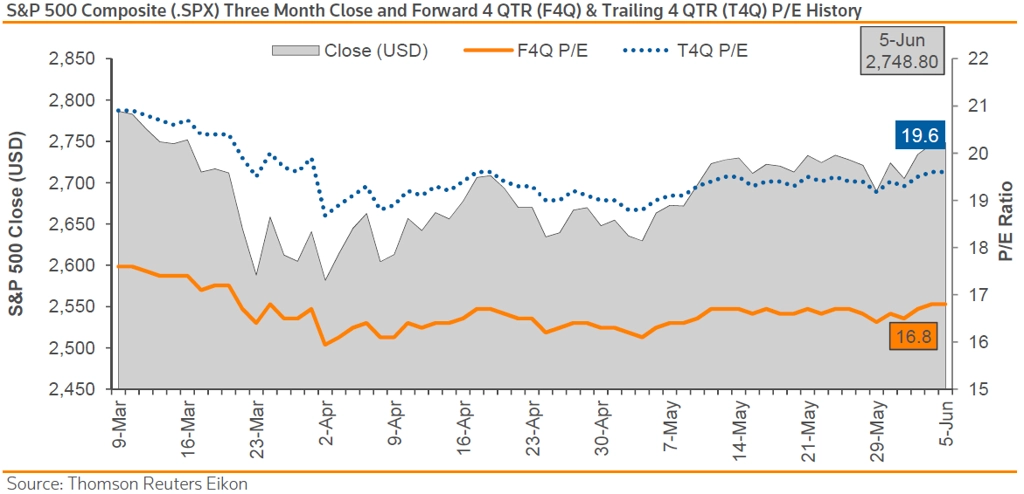 S&P 500 Composite (.SPX) Three Month Close and Forward 4 QTR (F4Q) & Trailing 4 QTR (T4Q) P/E History

Close (USD)
F4Q P/E
T4Q P/E

5-Jun
2,748.80

S&P 500 Close (USD)

2,850
2,800
2,750
2,700
2,650
2,600
2,550
2,500
2,450

P/E Ratio

22
21
20
19
18
17
16
15

19.6
16.8

9-Mar
16-Mar
23-Mar
2-Apr
9-Apr
16-Apr
23-Apr
30-Apr
7-May
14-May
21-May
29-May
5-Jun

Source: Thomson Reuters Eikon